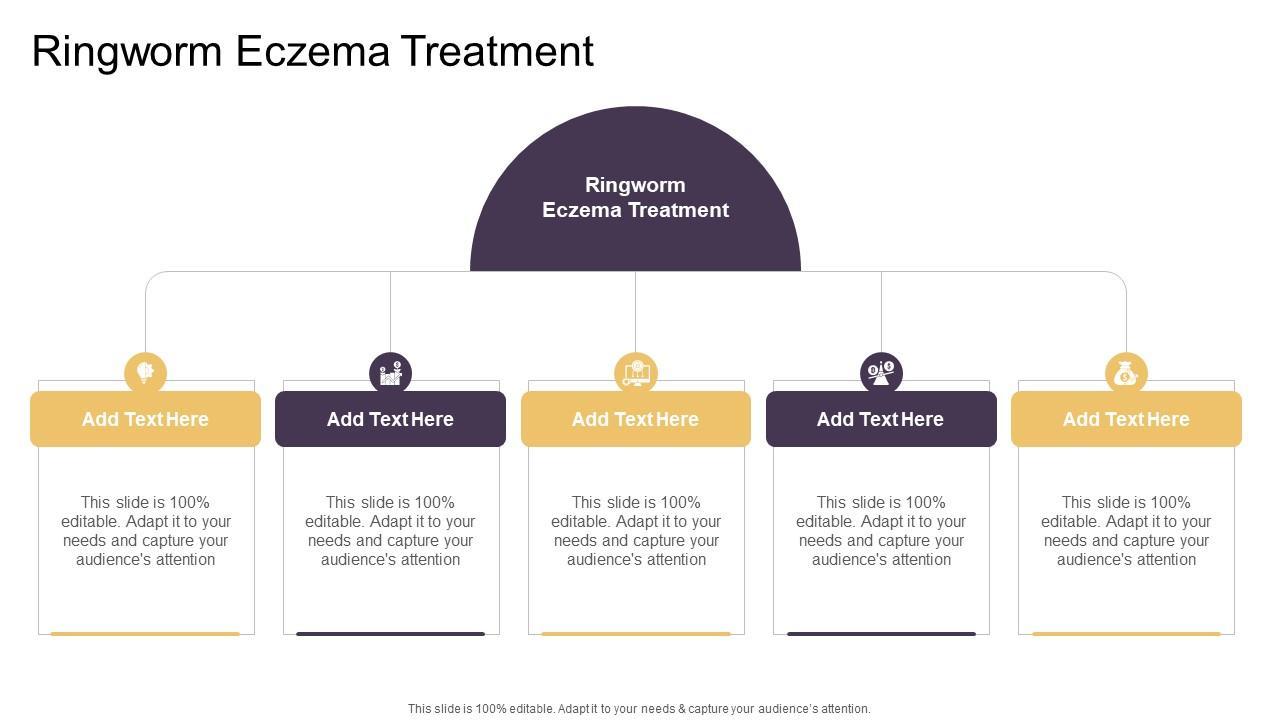 Ringworm Eczema Treatment

Ringworm Eczema Treatment

Add Text Here

This slide is 100% editable. Adapt it to your needs and capture your audience's attention

Add Text Here

This slide is 100% editable. Adapt it to your needs and capture your audience's attention

Add Text Here

This slide is 100% editable. Adapt it to your needs and capture your audience's attention

Add Text Here

This slide is 100% editable. Adapt it to your needs and capture your audience's attention

Add Text Here

This slide is 100% editable. Adapt it to your needs and capture your audience's attention

This slide is 100% editable. Adapt it to your needs & capture your audience's attention.